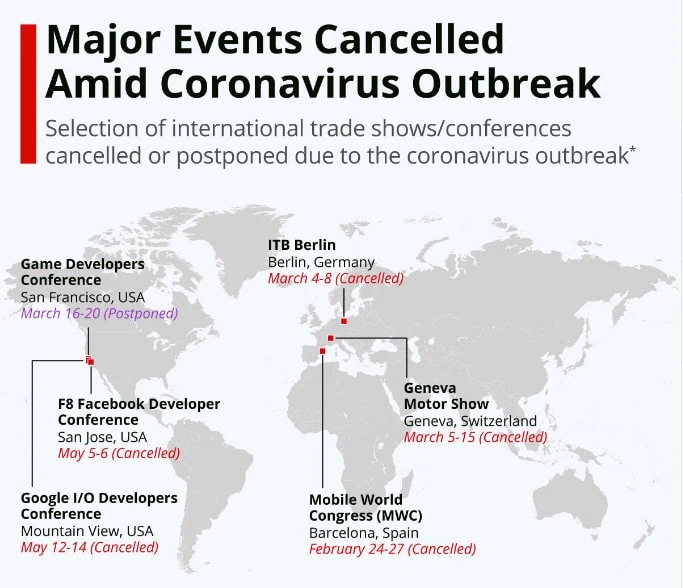 Major Events Cancelled Amid Coronavirus Outbreak

Selection of international trade shows/conferences cancelled or postponed due to the coronavirus outbreak*

Game Developers Conference
San Francisco, USA
March 16-20 (Postponed)

ITB Berlin
Berlin, Germany
March 4-8 (Cancelled)

F8 Facebook Developer Conference
San Jose, USA
May 5-6 (Cancelled)

Geneva Motor Show
Geneva, Switzerland
March 5-15 (Cancelled)

Google I/O Developers Conference
Mountain View, USA
May 12-14 (Cancelled)

Mobile World Congress (MWC)
Barcelona, Spain
February 24-27 (Cancelled)